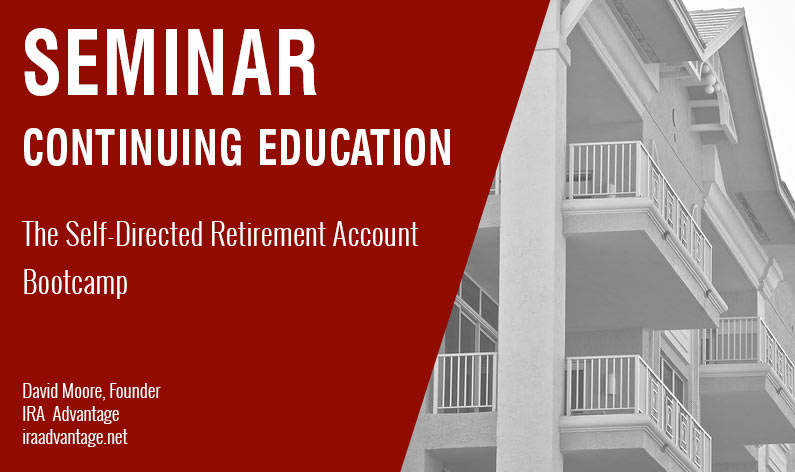 SEMINAR
CONTINUING EDUCATION

The Self-Directed Retirement Account Bootcamp

David Moore, Founder
IRA Advantage
iraadvantage.net